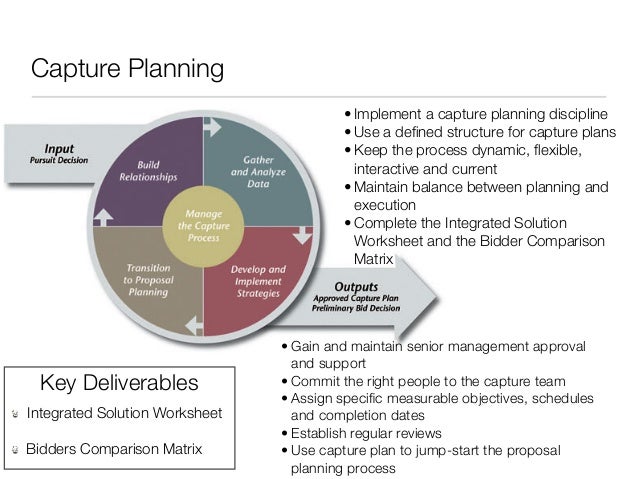 Capture Planning

Input
Pursuit Decision

Build Relationships

Gather and Analyze Data

Manage the Capture Process

Transition to Proposal Planning

Develop and Implement Strategies

Outputs
Approved Capture Plan
Preliminary Bid Decision

• Implement a capture planning discipline
• Use a defined structure for capture plans
• Keep the process dynamic, flexible, interactive and current
• Maintain balance between planning and execution
• Complete the Integrated Solution Worksheet and the Bidder Comparison Matrix

• Gain and maintain senior management approval and support
• Commit the right people to the capture team
• Assign specific measurable objectives, schedules and completion dates
• Establish regular reviews
• Use capture plan to jump-start the proposal planning process

Key Deliverables
Integrated Solution Worksheet
Bidders Comparison Matrix